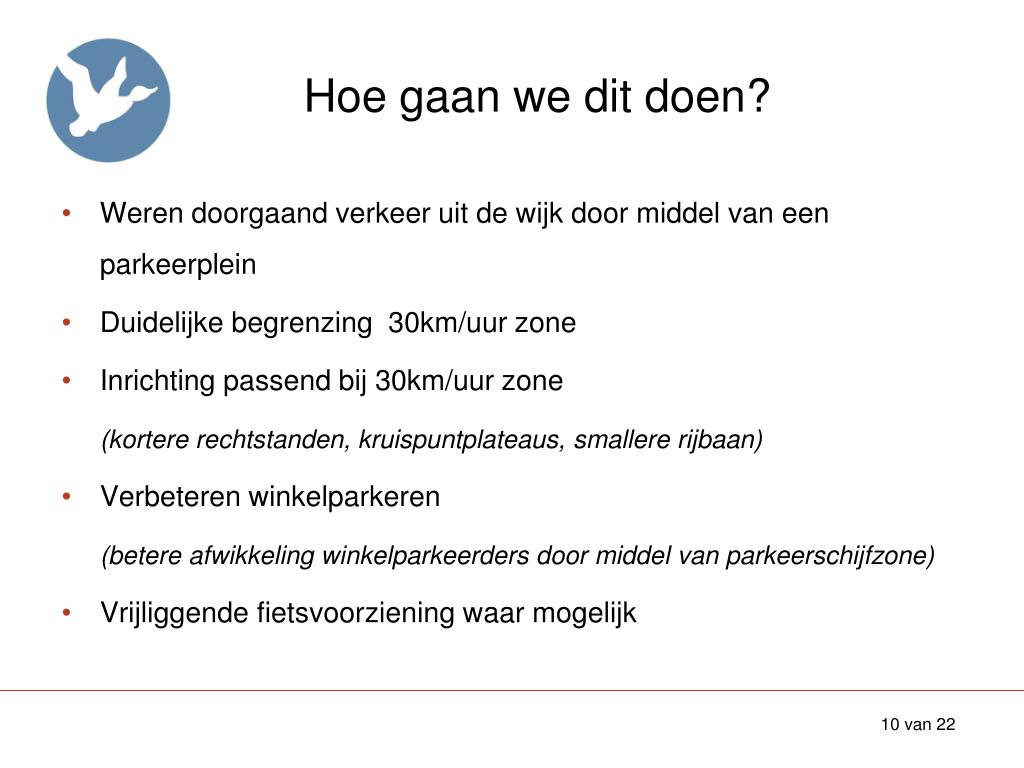 Hoe gaan we dit doen?

• Weren doorgaand verkeer uit de wijk door middel van een parkeerplein

• Duidelijke begrenzing  30km/uur zone

• Inrichting passend bij 30km/uur zone

(kortere rechtstanden, kruispuntplateaus, smallere rijbaan)

• Verbeteren winkelparkeren

(betere afwikkeling winkelparkeerders door middel van parkeerschijfzone)

• Vrijliggende fietsvoorziening waar mogelijk

10 van 22